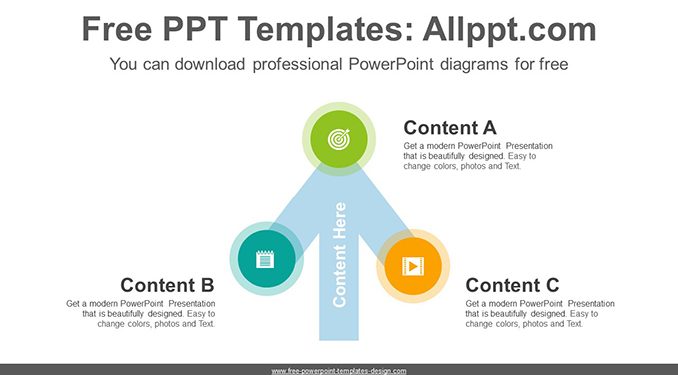 Free PPT Templates: Allppt.com

You can download professional PowerPoint diagrams for free

Content A

Get a modern PowerPoint Presentation that is beautifully designed. Easy to change colors, photos and Text.

Content Here

Content B

Get a modern PowerPoint Presentation that is beautifully designed. Easy to change colors, photos and Text.

Content C

Get a modern PowerPoint Presentation that is beautifully designed. Easy to change colors, photos and Text.

www.free-powerpoint-templates-design.com